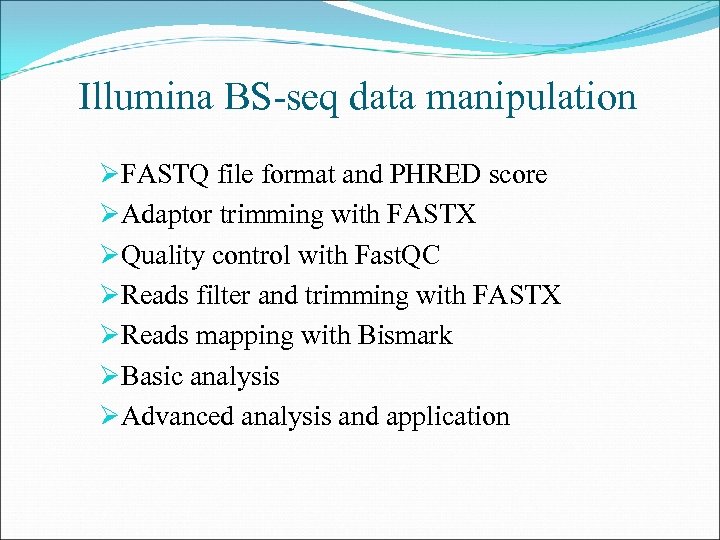 Illumina BS-seq data manipulation

➢FASTQ file format and PHRED score
➢Adaptor trimming with FASTX
➢Quality control with FastQC
➢Reads filter and trimming with FASTX
➢Reads mapping with Bismark
➢Basic analysis
➢Advanced analysis and application